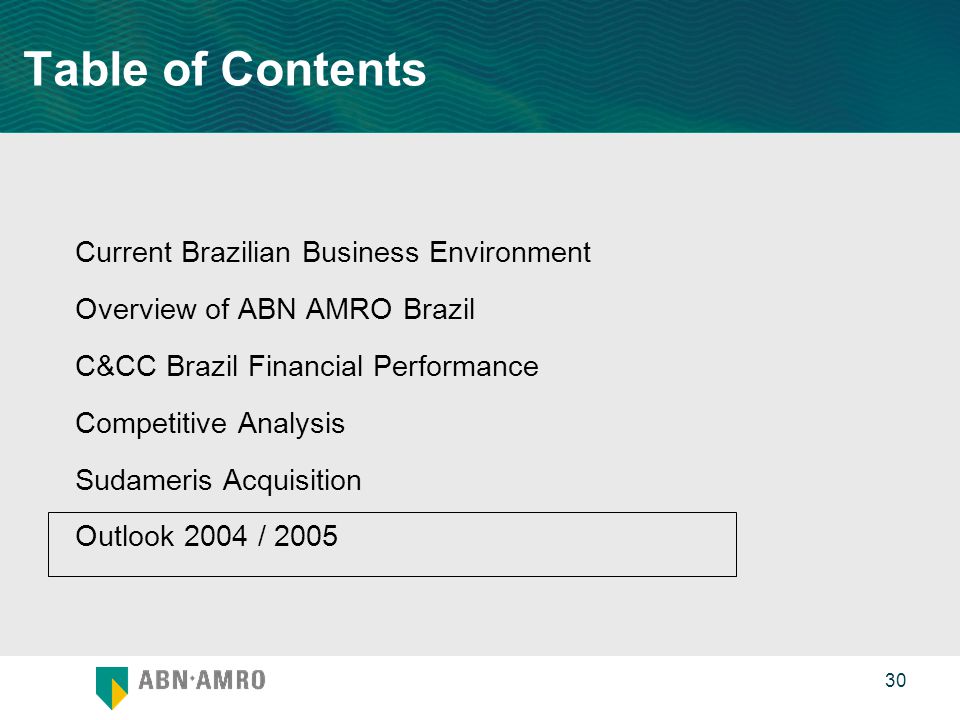 Table of Contents

Current Brazilian Business Environment

Overview of ABN AMRO Brazil

C&CC Brazil Financial Performance

Competitive Analysis

Sudameris Acquisition

Outlook 2004 / 2005

ABN·AMRO

30